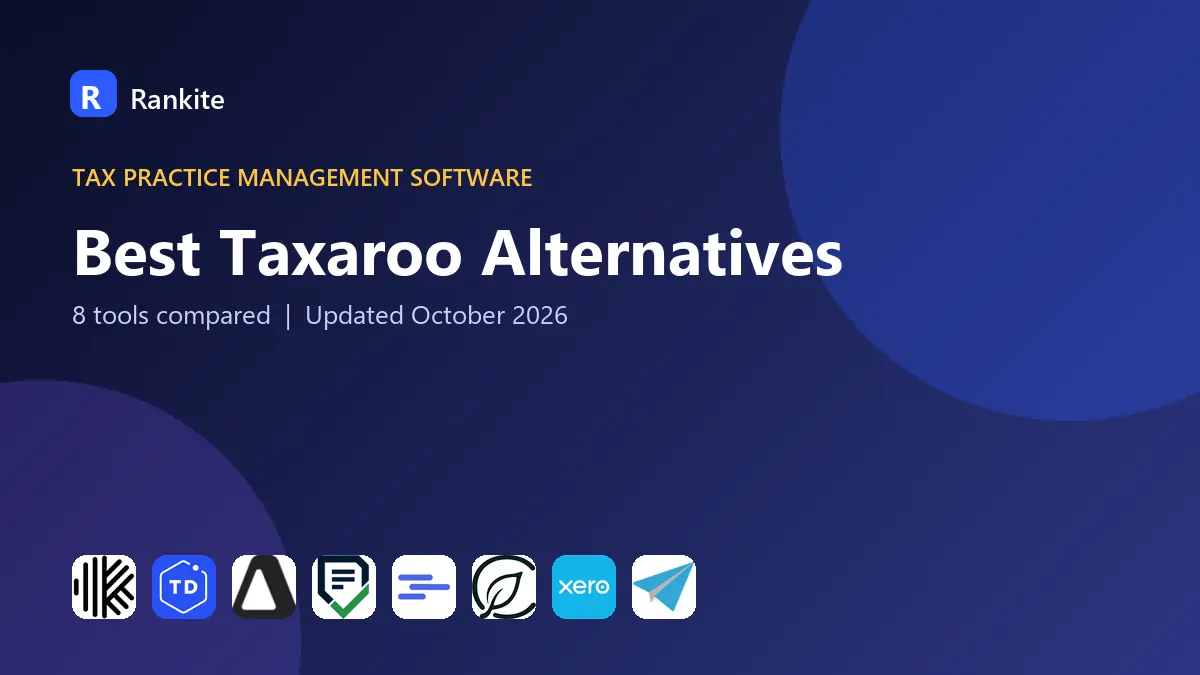 R Rankite

TAX PRACTICE MANAGEMENT SOFTWARE

Best Taxaroo Alternatives

8 tools compared | Updated October 2026

TD

xero